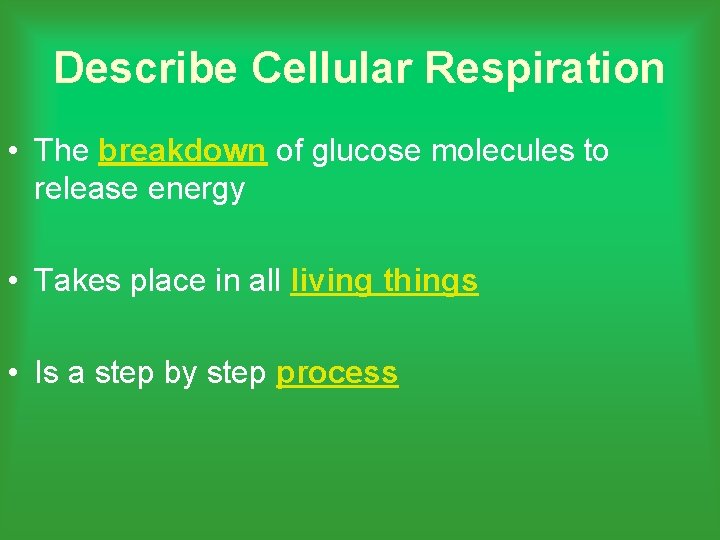 Describe Cellular Respiration

• The breakdown of glucose molecules to release energy

• Takes place in all living things

• Is a step by step process